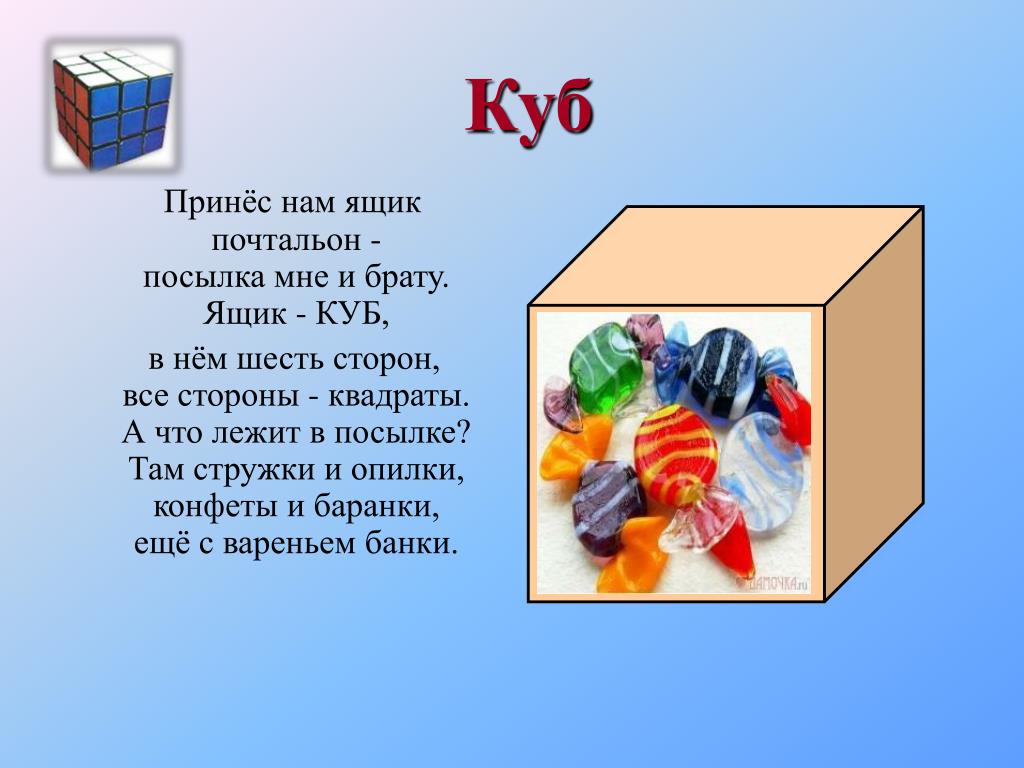 Куб

Принёс нам ящик
почтальон -
посылка мне и брату.
Ящик - КУБ,
в нём шесть сторон,
все стороны - квадраты.
А что лежит в посылке?
Там стружки и опилки,
конфеты и баранки,
ещё с вареньем банки.

ДАМОЧКА.ru